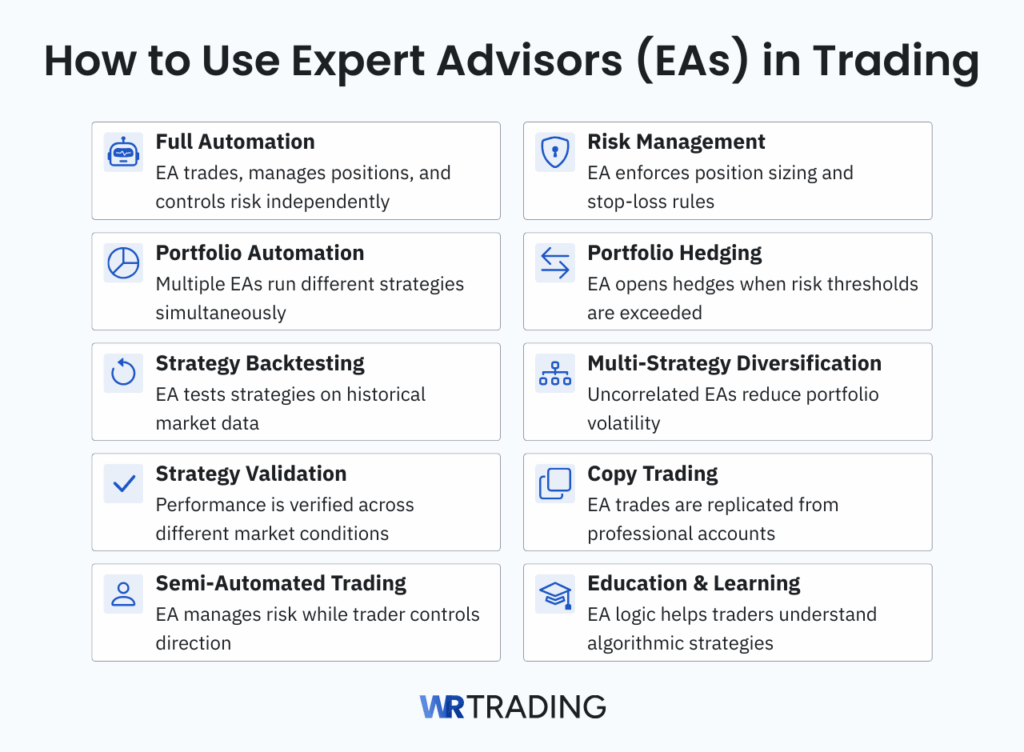 How to Use Expert Advisors (EAs) in Trading

Full Automation
EA trades, manages positions, and controls risk independently

Portfolio Automation
Multiple EAs run different strategies simultaneously

Strategy Backtesting
EA tests strategies on historical market data

Strategy Validation
Performance is verified across different market conditions

Semi-Automated Trading
EA manages risk while trader controls direction

Risk Management
EA enforces position sizing and stop-loss rules

Portfolio Hedging
EA opens hedges when risk thresholds are exceeded

Multi-Strategy Diversification
Uncorrelated EAs reduce portfolio volatility

Copy Trading
EA trades are replicated from professional accounts

Education & Learning
EA logic helps traders understand algorithmic strategies

WR TRADING